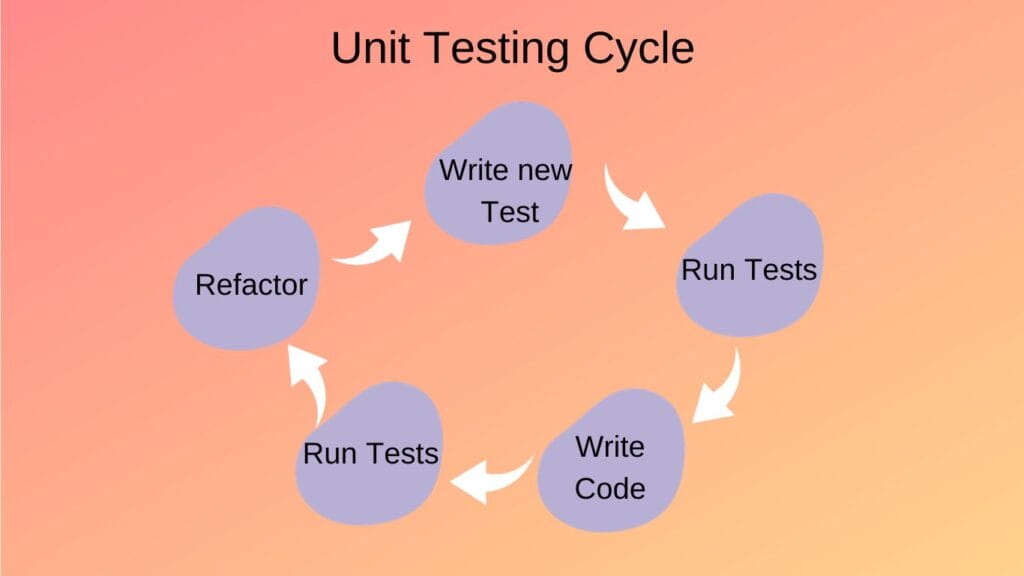 Unit Testing Cycle

Write new Test

Run Tests

Write Code

Run Tests

Refactor